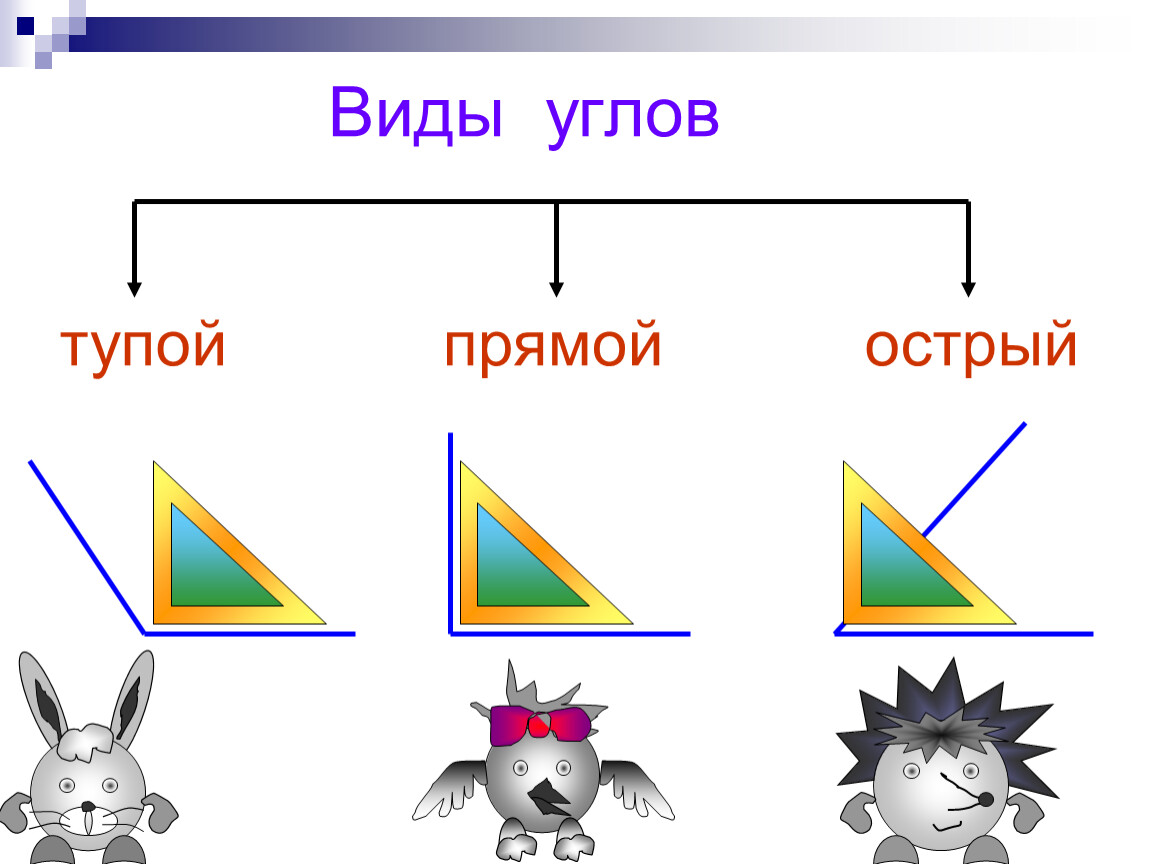 Виды углов

тупой

прямой

острый